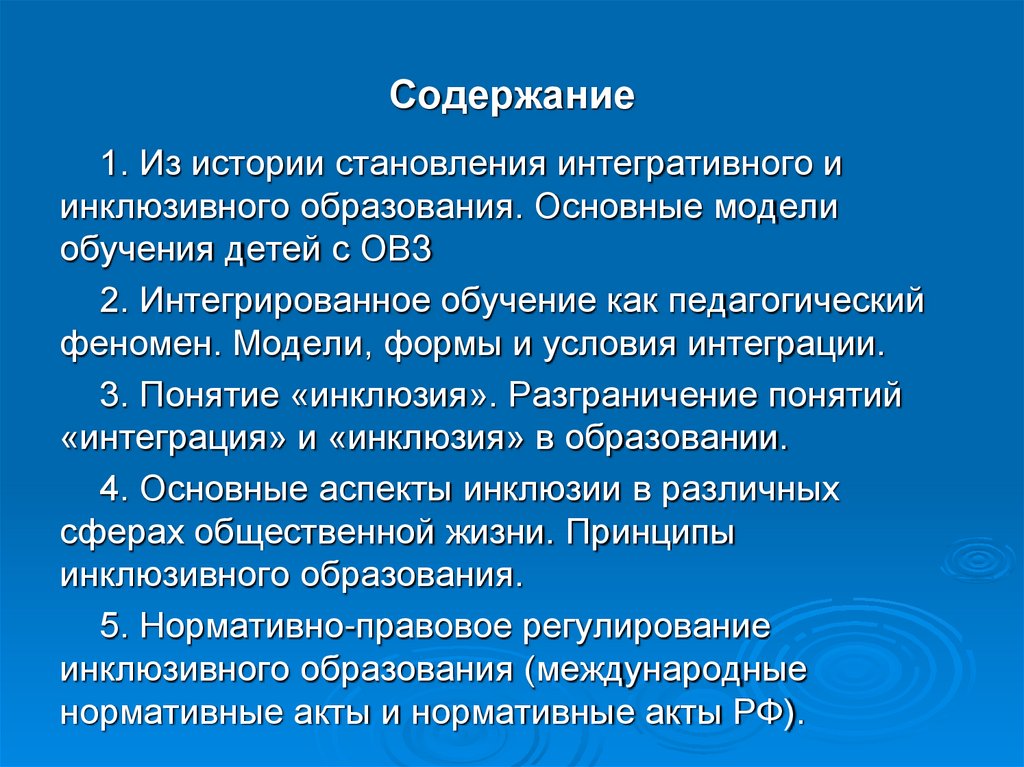 Содержание

1. Из истории становления интегративного и инклюзивного образования. Основные модели обучения детей с ОВЗ

2. Интегрированное обучение как педагогический феномен. Модели, формы и условия интеграции.

3. Понятие «инклюзия». Разграничение понятий «интеграция» и «инклюзия» в образовании.

4. Основные аспекты инклюзии в различных сферах общественной жизни. Принципы инклюзивного образования.

5. Нормативно-правовое регулирование инклюзивного образования (международные нормативные акты и нормативные акты РФ).